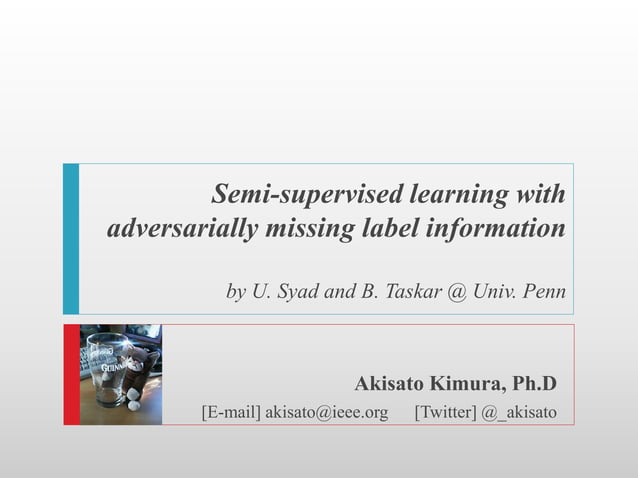 Semi-supervised learning with adversarially missing label information

by U. Syad and B. Taskar @ Univ. Penn

GUINN

Akisato Kimura, Ph.D

[E-mail] akisato@ieee.org [Twitter] @_akisato